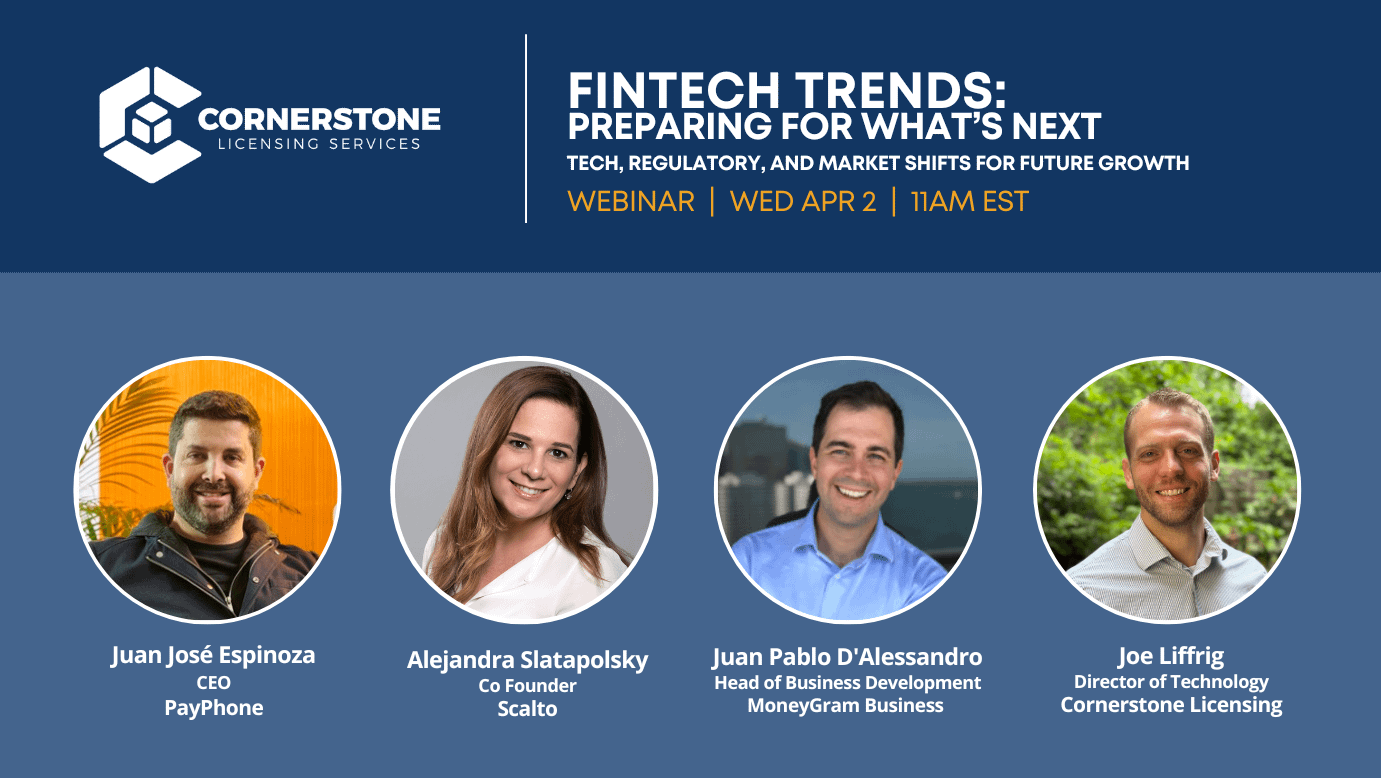 CORNERSTONE
LICENSING SERVICES

FINTECH TRENDS:
PREPARING FOR WHAT'S NEXT
TECH, REGULATORY, AND MARKET SHIFTS FOR FUTURE GROWTH
WEBINAR | WED APR 2 | 11AM EST

Juan José Espinoza
CEO
PayPhone

Alejandra Slatapolsky
Co Founder
Scalto

Juan Pablo D'Alessandro
Head of Business Development
MoneyGram Business

Joe Liffrig
Director of Technology
Cornerstone Licensing